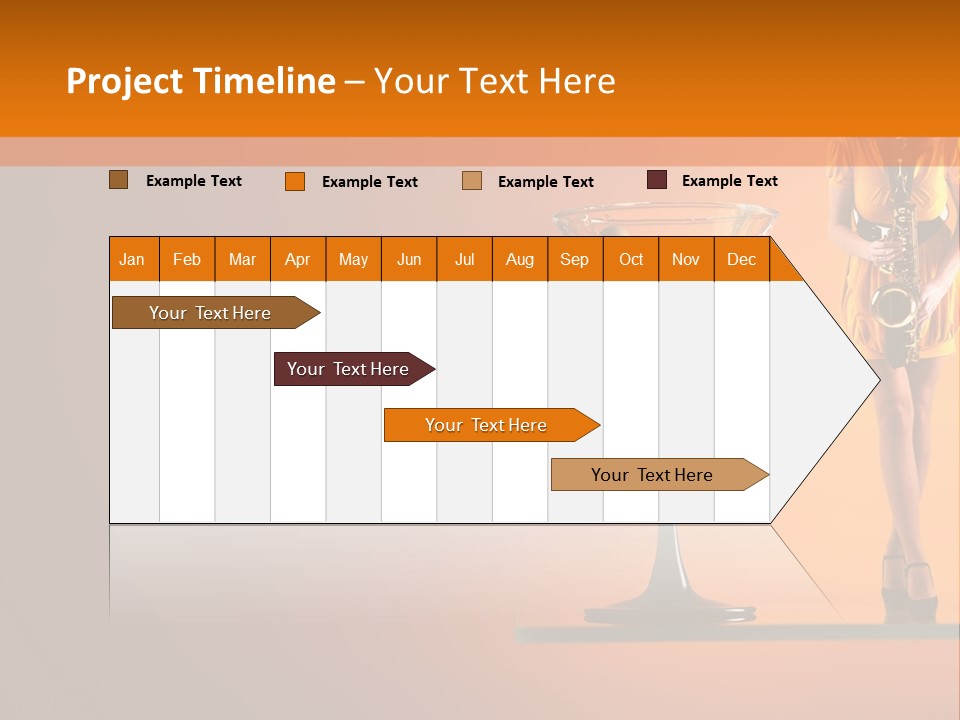 Project Timeline – Your Text Here

Example Text Example Text Example Text Example Text

| Jan | Feb | Mar | Apr | May | Jun | Jul | Aug | Sep | Oct | Nov | Dec |
|---|---|---|---|---|---|---|---|---|---|---|---|

Your Text Here

Your Text Here

Your Text Here

Your Text Here